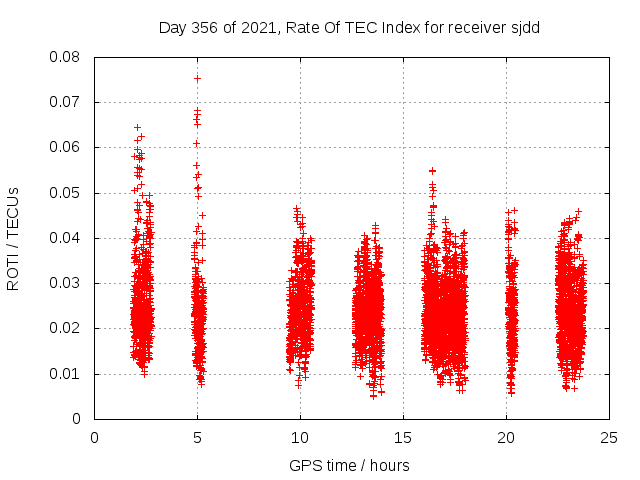 Day 356 of 2021, Rate Of TEC Index for receiver sjdd

ROTI / TECUs

0.08
0.07
0.06
0.05
0.04
0.03
0.02
0.01
0

0
5
10
15
20
25

GPS time / hours